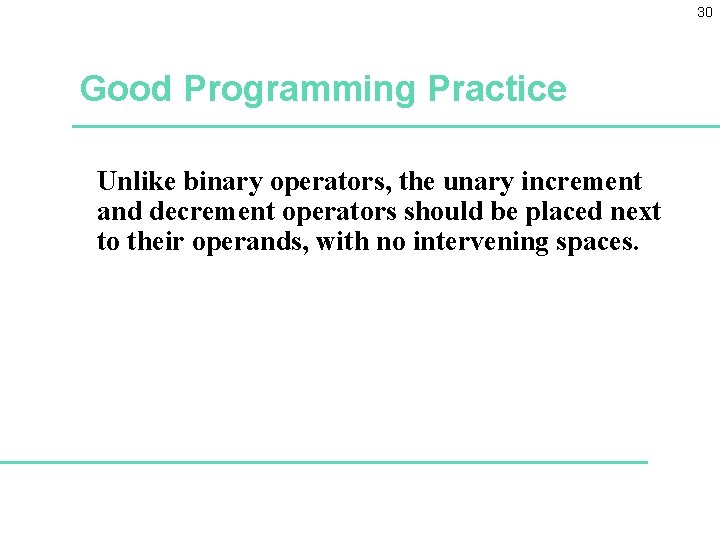 30

Good Programming Practice

Unlike binary operators, the unary increment and decrement operators should be placed next to their operands, with no intervening spaces.